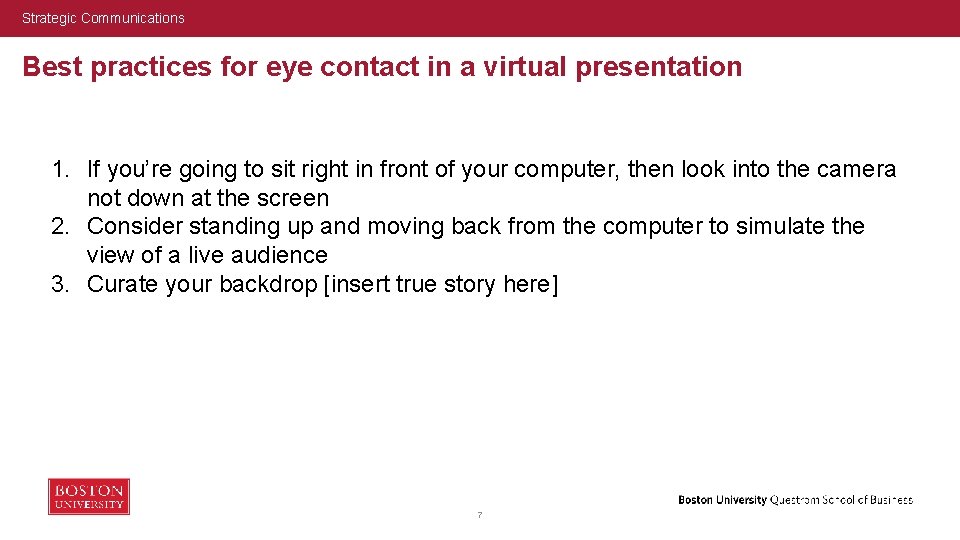 Strategic Communications

Best practices for eye contact in a virtual presentation

1. If you're going to sit right in front of your computer, then look into the camera not down at the screen
2. Consider standing up and moving back from the computer to simulate the view of a live audience
3. Curate your backdrop [insert true story here]

BOSTON UNIVERSITY

7

Boston University Questrom School of Business